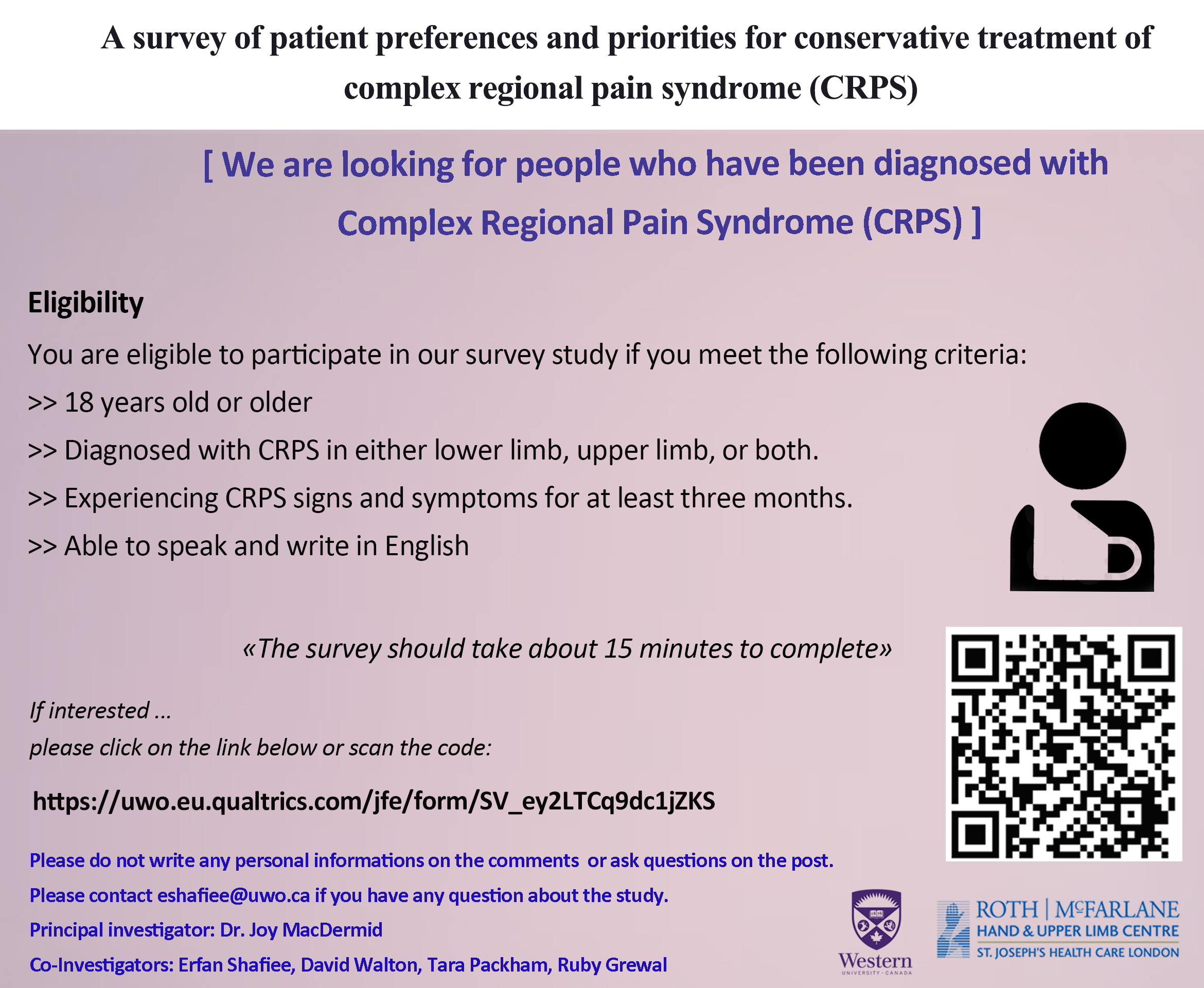 A survey of patient preferences and priorities for conservative treatment of complex regional pain syndrome (CRPS)

[ We are looking for people who have been diagnosed with Complex Regional Pain Syndrome (CRPS) ]

Eligibility

You are eligible to participate in our survey study if you meet the following criteria:

>> 18 years old or older

>> Diagnosed with CRPS in either lower limb, upper limb, or both.

>> Experiencing CRPS signs and symptoms for at least three months.

>> Able to speak and write in English

«The survey should take about 15 minutes to complete»

If interested ...
please click on the link below or scan the code:

https://uwo.eu.qualtrics.com/jfe/form/SV_ey2LTCq9dc1jZKS

Please do not write any personal informations on the comments or ask questions on the post.

Please contact eshafiee@uwo.ca if you have any question about the study.

Principal investigator: Dr. Joy MacDermid

Co-Investigators: Erfan Shafiee, David Walton, Tara Packham, Ruby Grewal

Western
UNIVERSITY · CANADA

ROTH | McFARLANE
HAND & UPPER LIMB CENTRE
ST. JOSEPH'S HEALTH CARE LONDON